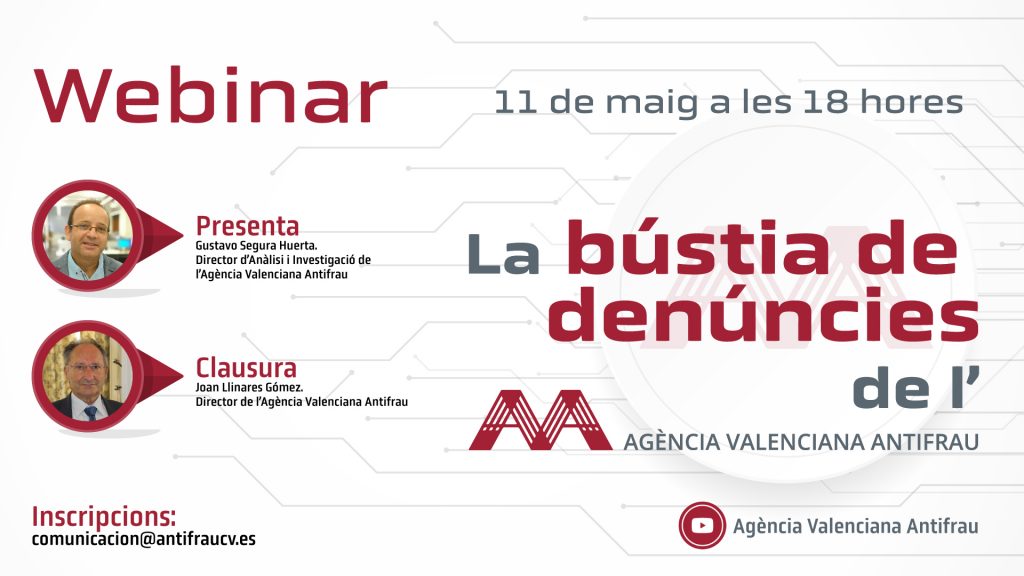 Webinar

11 de maig a les 18 hores

Presenta
Gustavo Segura Huerta.
Director d'Anàlisi i Investigació de l'Agència Valenciana Antifrau

Clausura
Joan Llinares Gómez.
Director de l'Agència Valenciana Antifrau

La bústia de denúncies de l'

AGÈNCIA VALENCIANA ANTIFRAU

Inscripcions:
comunicacion@antifraucv.es

Agència Valenciana Antifrau